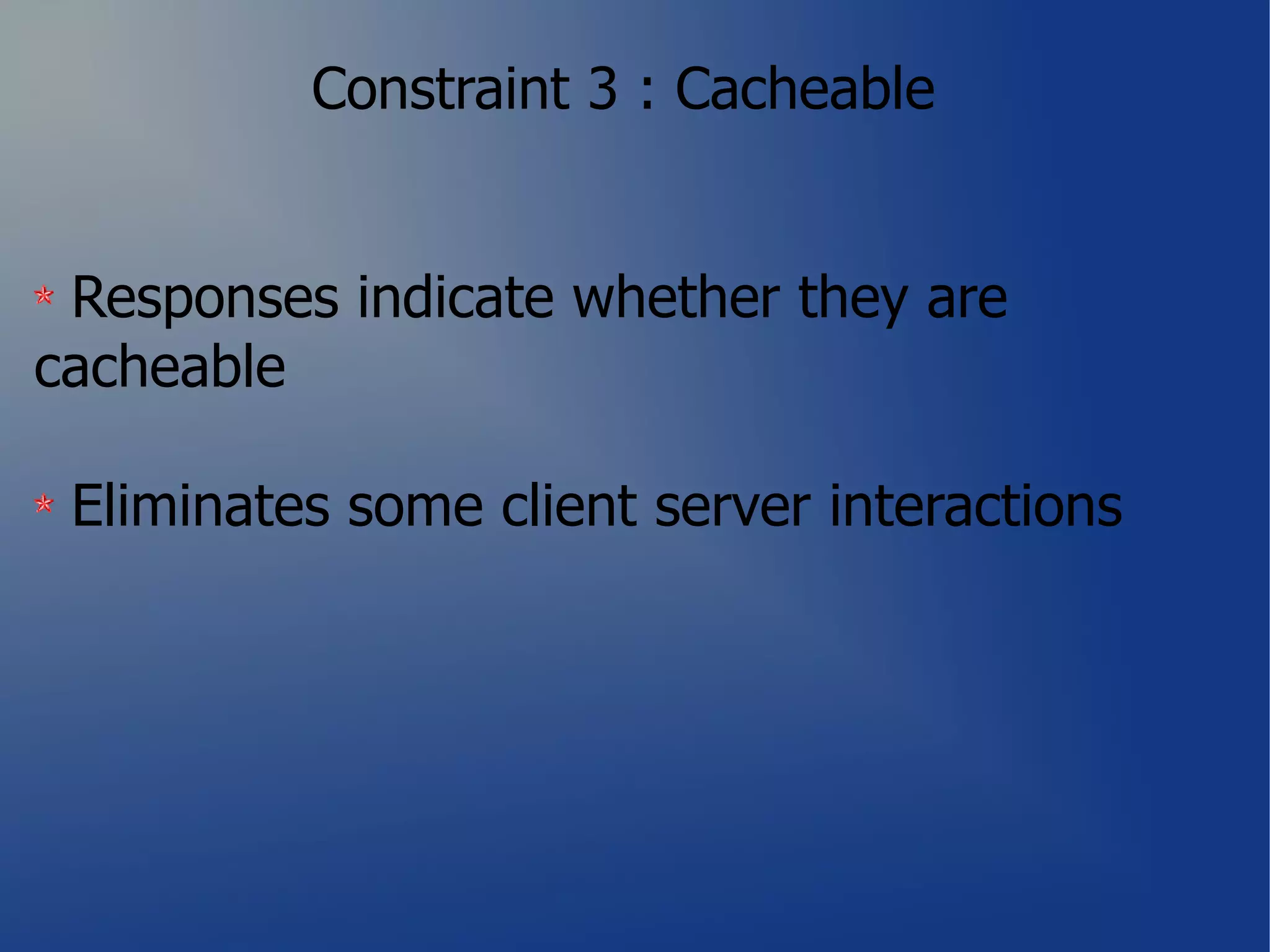 Constraint 3 : Cacheable

* Responses indicate whether they are cacheable

* Eliminates some client server interactions